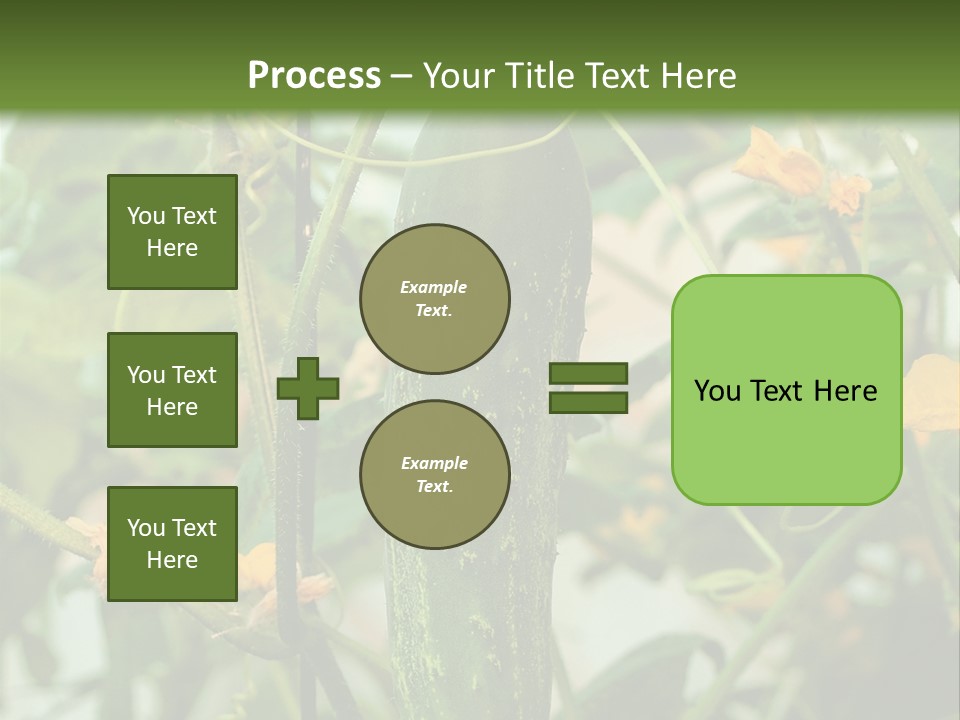 Process – Your Title Text Here

You Text Here

You Text Here

You Text Here

Example Text.

Example Text.

You Text Here